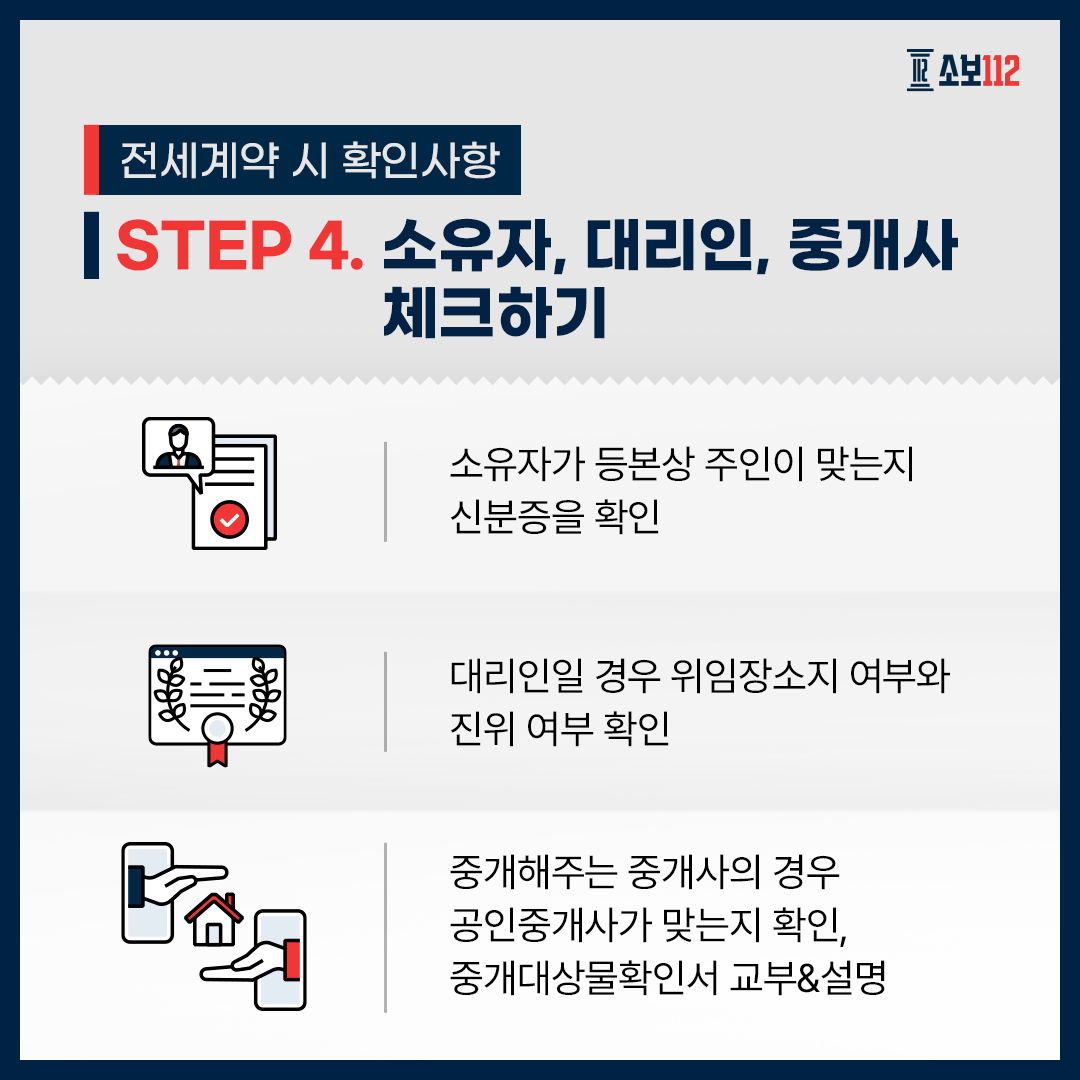 소보112

전세계약 시 확인사항

STEP 4. 소유자, 대리인, 중개사 체크하기

소유자가 등본상 주인이 맞는지 신분증을 확인

대리인일 경우 위임장소지 여부와 진위 여부 확인

중개해주는 중개사의 경우 공인중개사가 맞는지 확인, 중개대상물확인서 교부&설명